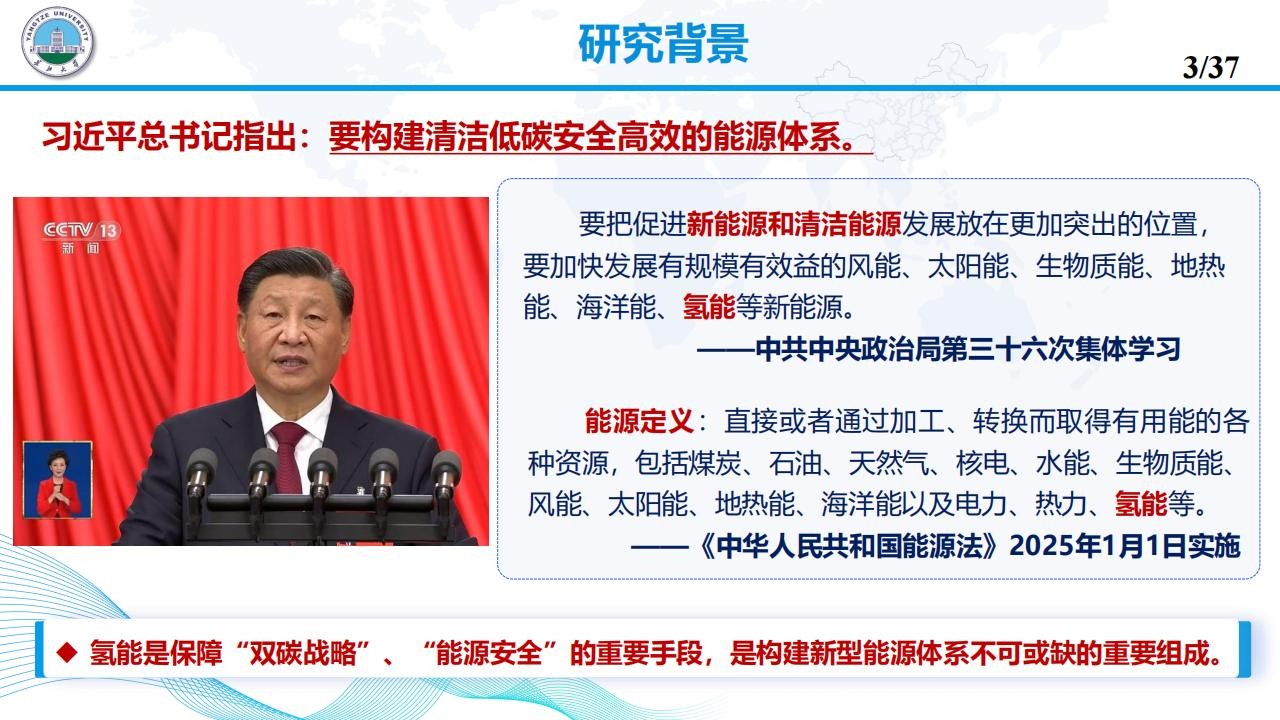 YANGTZE UNIVERSITY

研究背景

3/37

习近平总书记指出：要构建清洁低碳安全高效的能源体系。

CCTV 13 新闻

要把促进新能源和清洁能源发展放在更加突出的位置，要加快发展有规模有效益的风能、太阳能、生物质能、地热能、海洋能、氢能等新能源。

——中共中央政治局第三十六次集体学习

能源定义：直接或者通过加工、转换而取得有用能的各种资源，包括煤炭、石油、天然气、核电、水能、生物质能、风能、太阳能、地热能、海洋能以及电力、热力、氢能等。

——《中华人民共和国能源法》2025年1月1日实施

◆ 氢能是保障“双碳战略”、“能源安全”的重要手段，是构建新型能源体系不可或缺的重要组成。